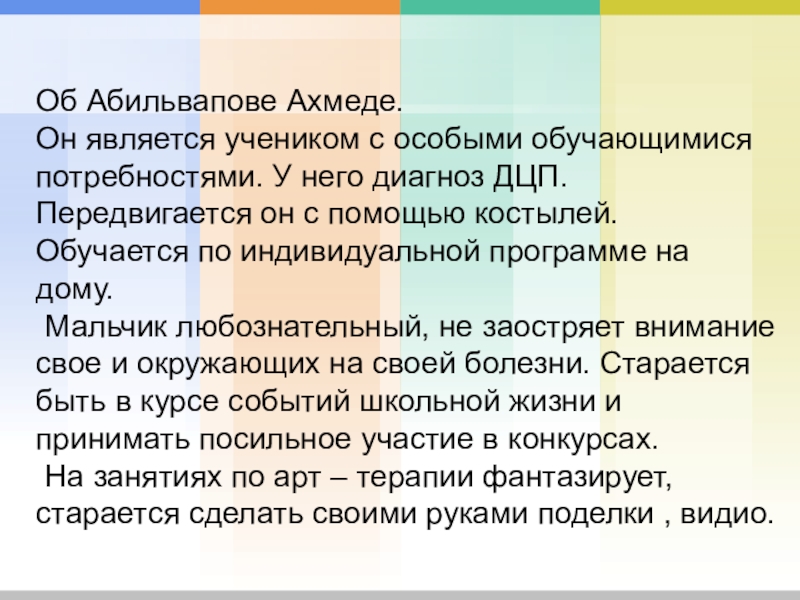 Об Абильвапове Ахмеде.
Он является учеником с особыми обучающимися потребностями. У него диагноз ДЦП. Передвигается он с помощью костылей. Обучается по индивидуальной программе на дому.

Мальчик любознательный, не заостряет внимание свое и окружающих на своей болезни. Старается быть в курсе событий школьной жизни и принимать посильное участие в конкурсах.

На занятиях по арт – терапии фантазирует, старается сделать своими руками поделки , видио.